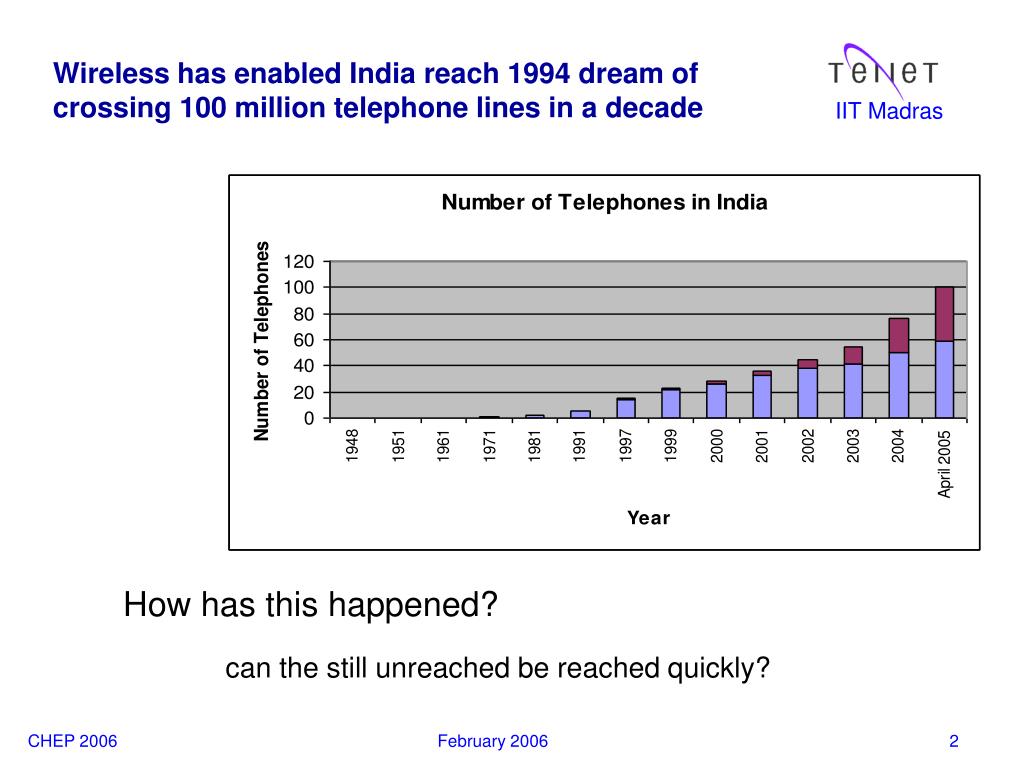 Wireless has enabled India reach 1994 dream of crossing 100 million telephone lines in a decade

TeNeT
IIT Madras

Number of Telephones in India

Number of Telephones

120
100
80
60
40
20
0

1948
1951
1961
1971
1981
1991
1997
1999
2000
2001
2002
2003
2004
April 2005

Year

How has this happened?

can the still unreached be reached quickly?

CHEP 2006

February 2006

2